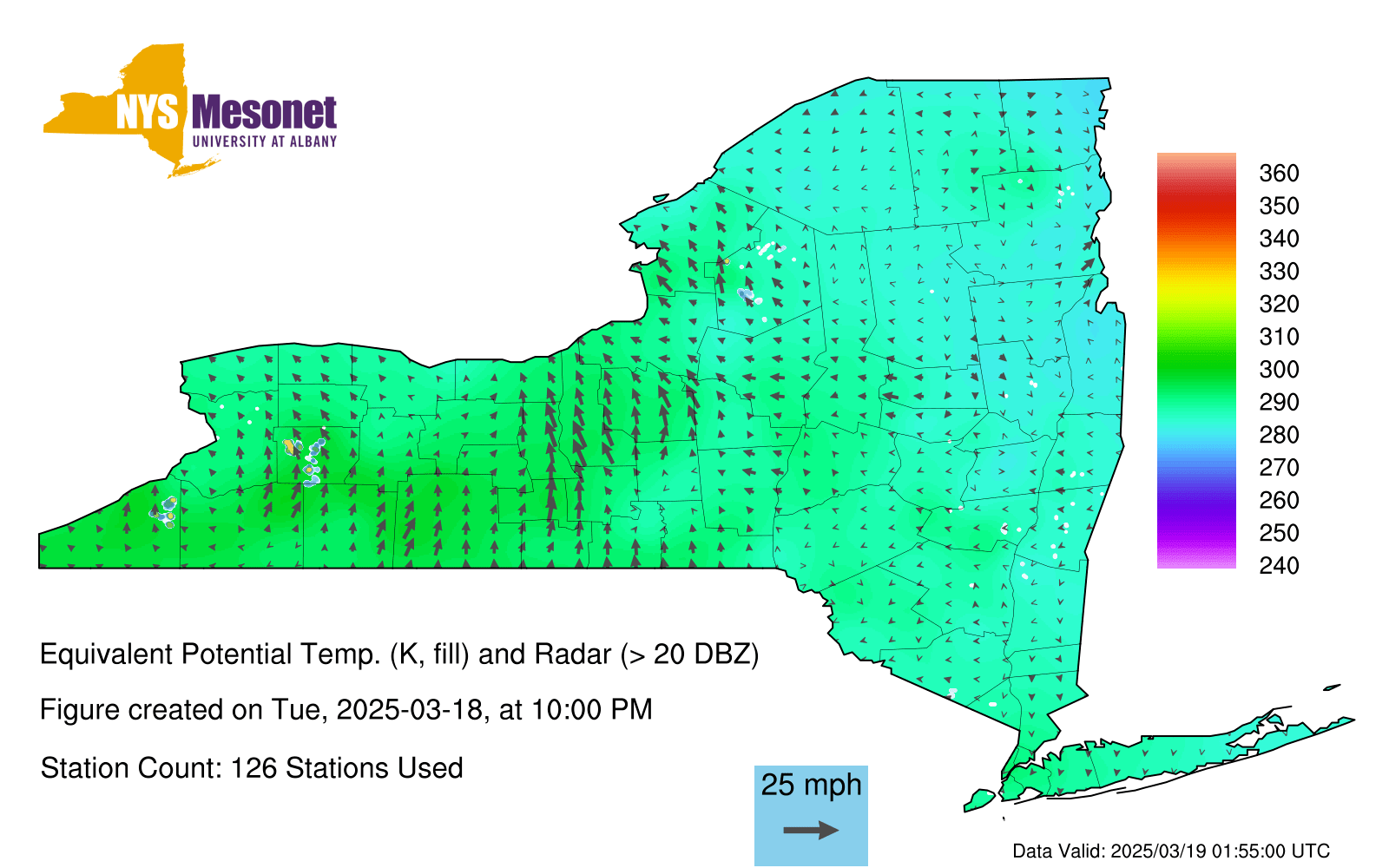 NYS Mesonet
UNIVERSITY AT ALBANY

360
350
340
330
320
310
300
290
280
270
260
250
240

Equivalent Potential Temp. (K, fill) and Radar (> 20 DBZ)

Figure created on Tue, 2025-03-18, at 10:00 PM

Station Count: 126 Stations Used

25 mph

Data Valid: 2025/03/19 01:55:00 UTC